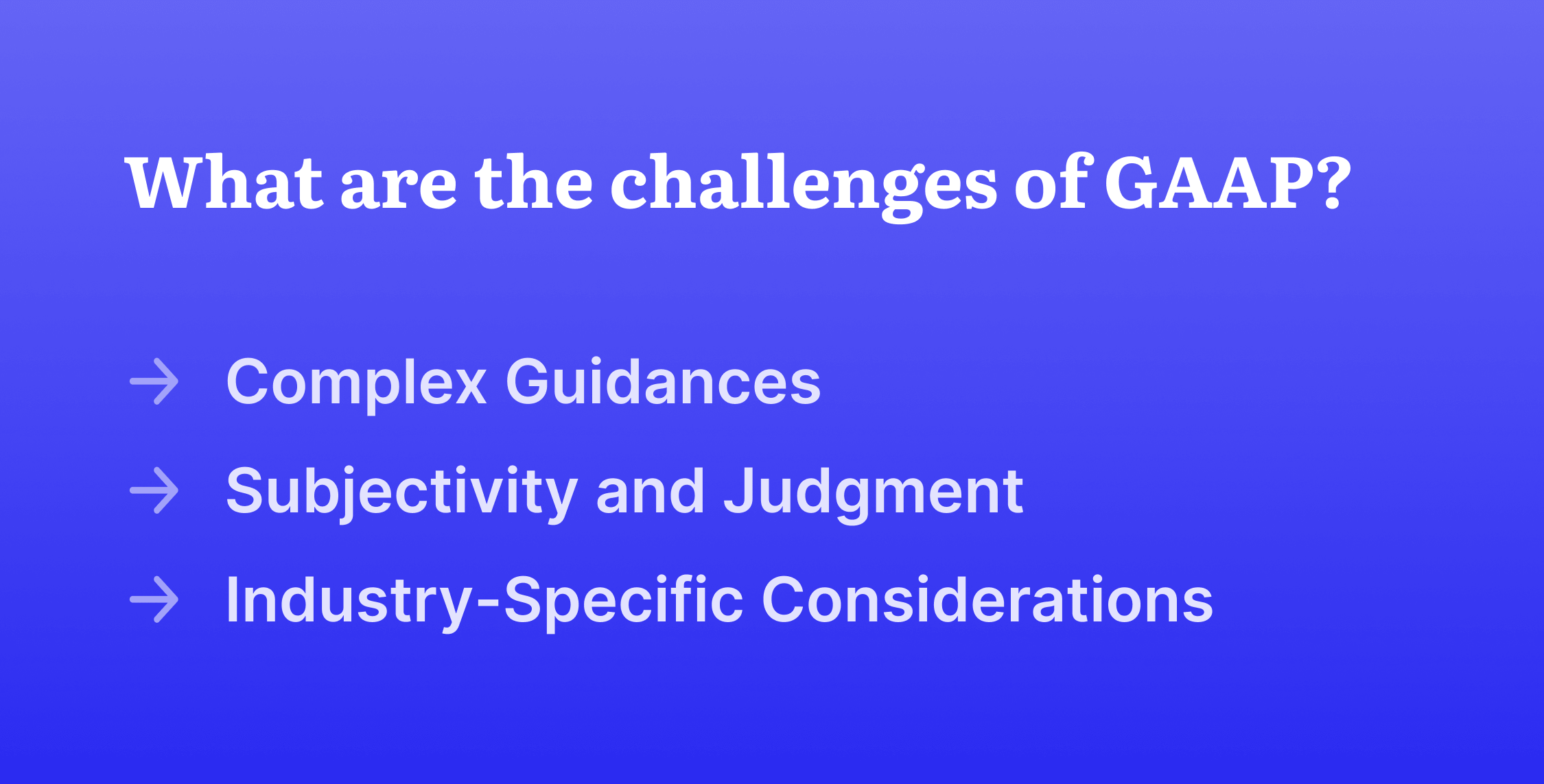 What are the challenges of GAAP?

→ Complex Guidances

→ Subjectivity and Judgment

→ Industry-Specific Considerations